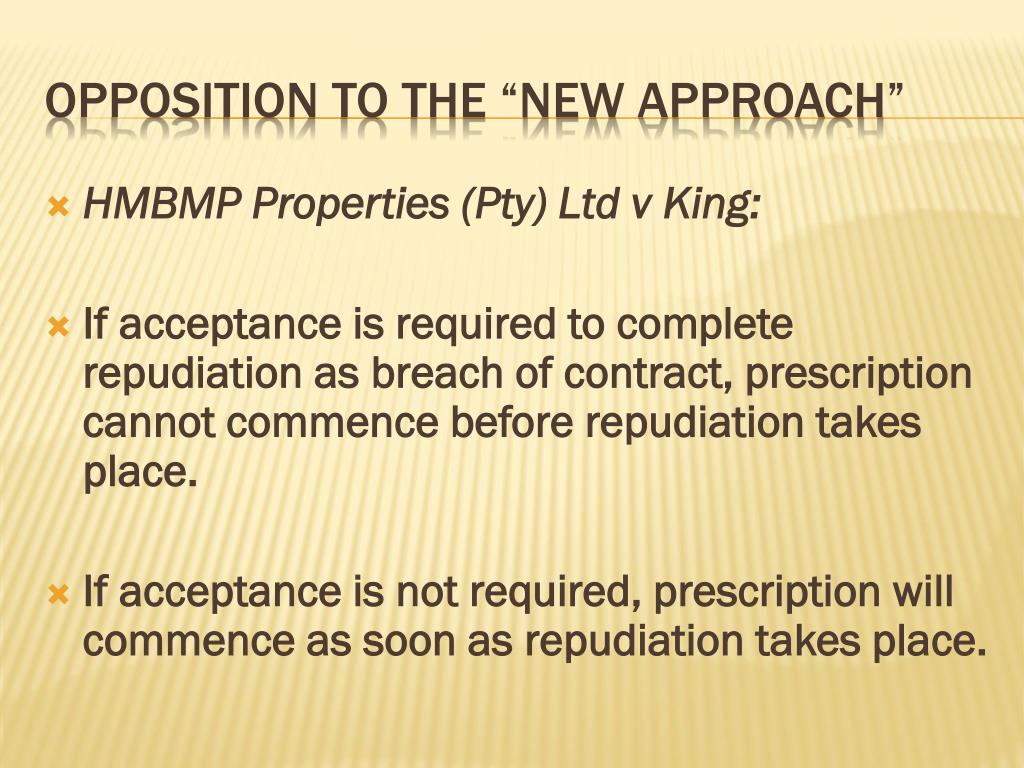 OPPOSITION TO THE “NEW APPROACH”

HMBMP Properties (Pty) Ltd v King:

If acceptance is required to complete repudiation as breach of contract, prescription cannot commence before repudiation takes place.

If acceptance is not required, prescription will commence as soon as repudiation takes place.